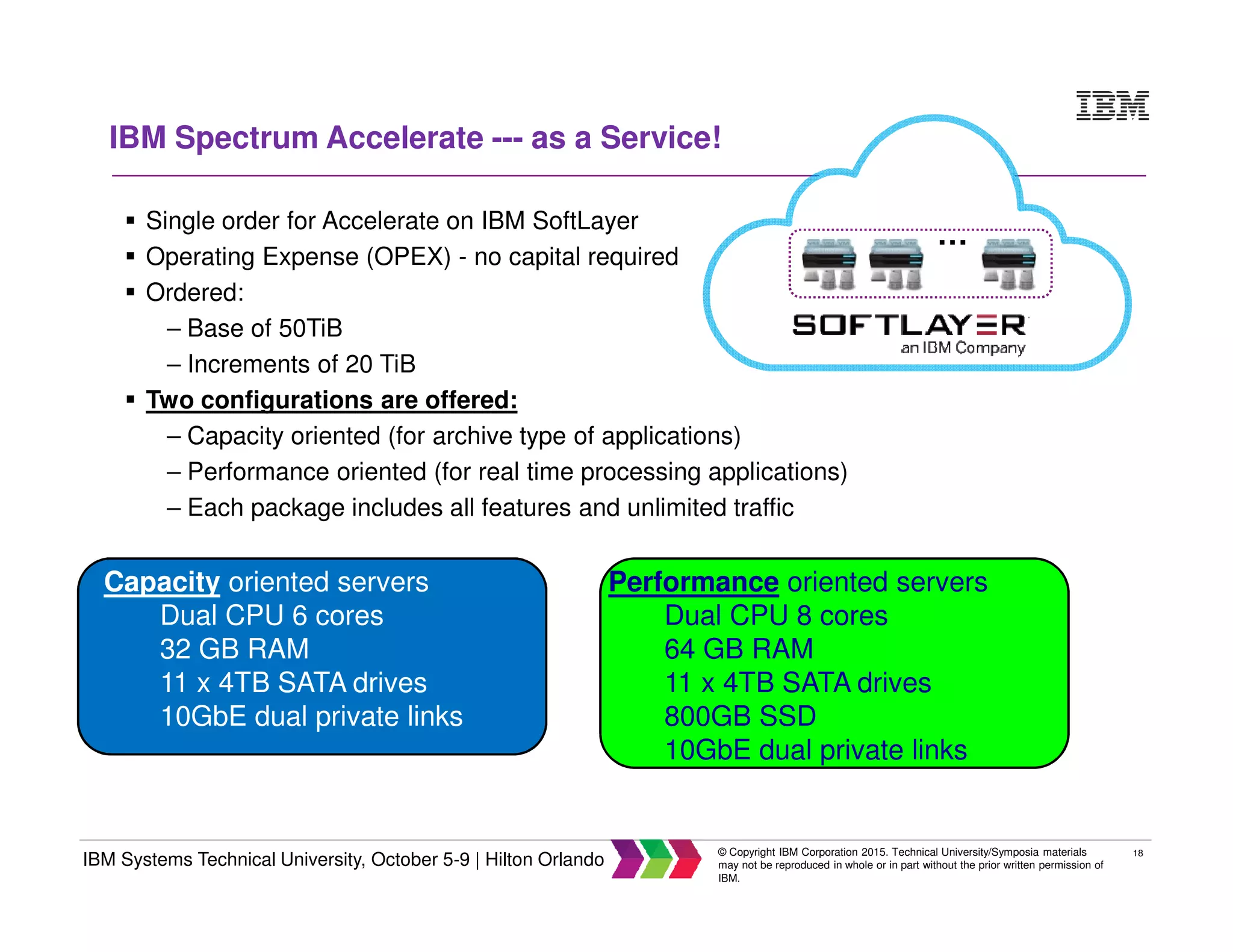 IBM

IBM Spectrum Accelerate --- as a Service!

▪ Single order for Accelerate on IBM SoftLayer
▪ Operating Expense (OPEX) - no capital required
▪ Ordered:
– Base of 50TiB
– Increments of 20 TiB
▪ Two configurations are offered:
– Capacity oriented (for archive type of applications)
– Performance oriented (for real time processing applications)
– Each package includes all features and unlimited traffic

...

SOFTLAYER
an IBM Company

Capacity oriented servers
Dual CPU 6 cores
32 GB RAM
11 x 4TB SATA drives
10GbE dual private links

Performance oriented servers
Dual CPU 8 cores
64 GB RAM
11 x 4TB SATA drives
800GB SSD
10GbE dual private links

IBM Systems Technical University, October 5-9 | Hilton Orlando

© Copyright IBM Corporation 2015. Technical University/Symposia materials may not be reproduced in whole or in part without the prior written permission of IBM.

18